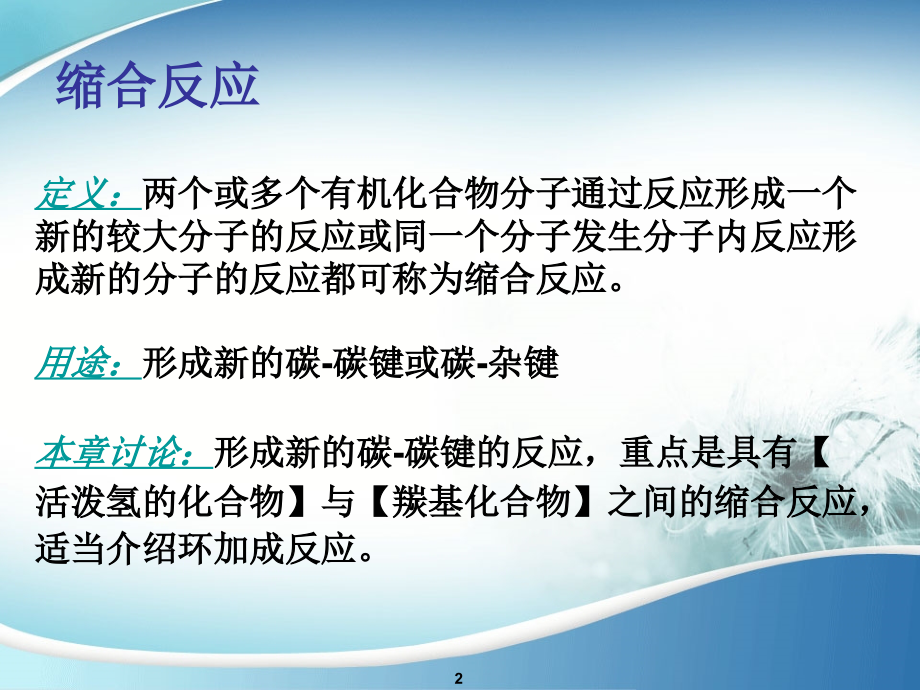 缩合反应

定义：两个或多个有机化合物分子通过反应形成一个新的较大分子的反应或同一个分子发生分子内反应形成新的分子的反应都可称为缩合反应。

用途：形成新的碳-碳键或碳-杂键

本章讨论：形成新的碳-碳键的反应，重点是具有【活泼氢的化合物】与【羰基化合物】之间的缩合反应，适当介绍环加成反应。

2